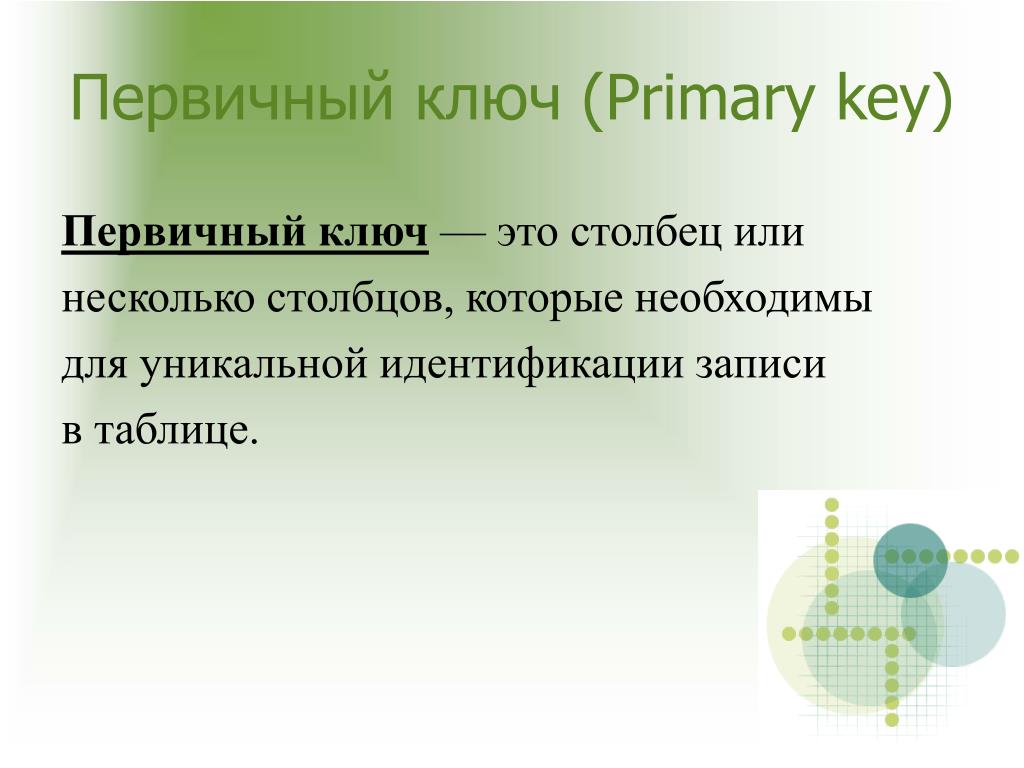 Первичный ключ (Primary key)

Первичный ключ — это столбец или несколько столбцов, которые необходимы для уникальной идентификации записи в таблице.